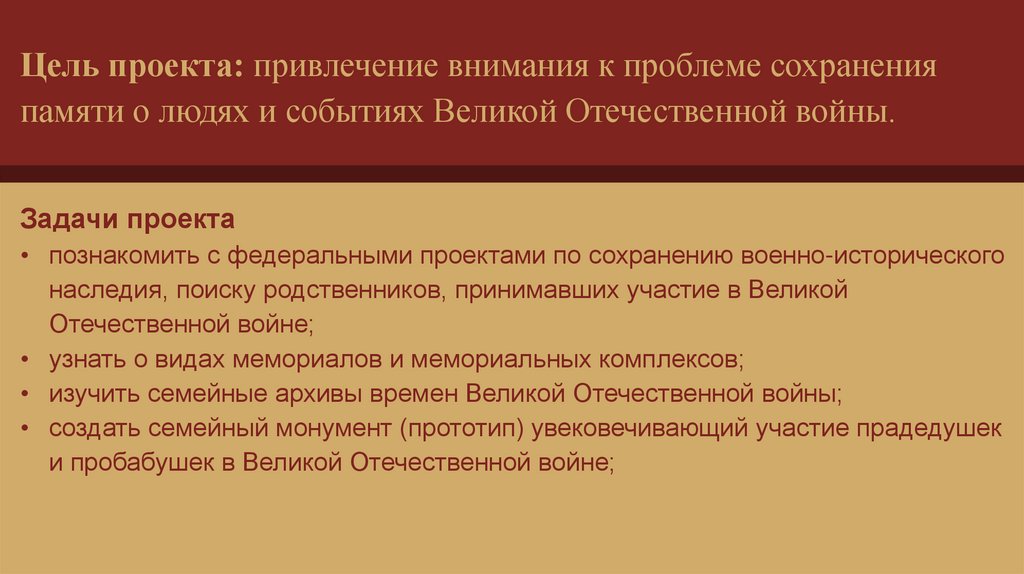 Цель проекта: привлечение внимания к проблеме сохранения памяти о людях и событиях Великой Отечественной войны.

Задачи проекта
• познакомить с федеральными проектами по сохранению военно-исторического наследия, поиску родственников, принимавших участие в Великой Отечественной войне;
• узнать о видах мемориалов и мемориальных комплексов;
• изучить семейные архивы времен Великой Отечественной войны;
• создать семейный монумент (прототип) увековечивающий участие прадедушек и пробабушек в Великой Отечественной войне;